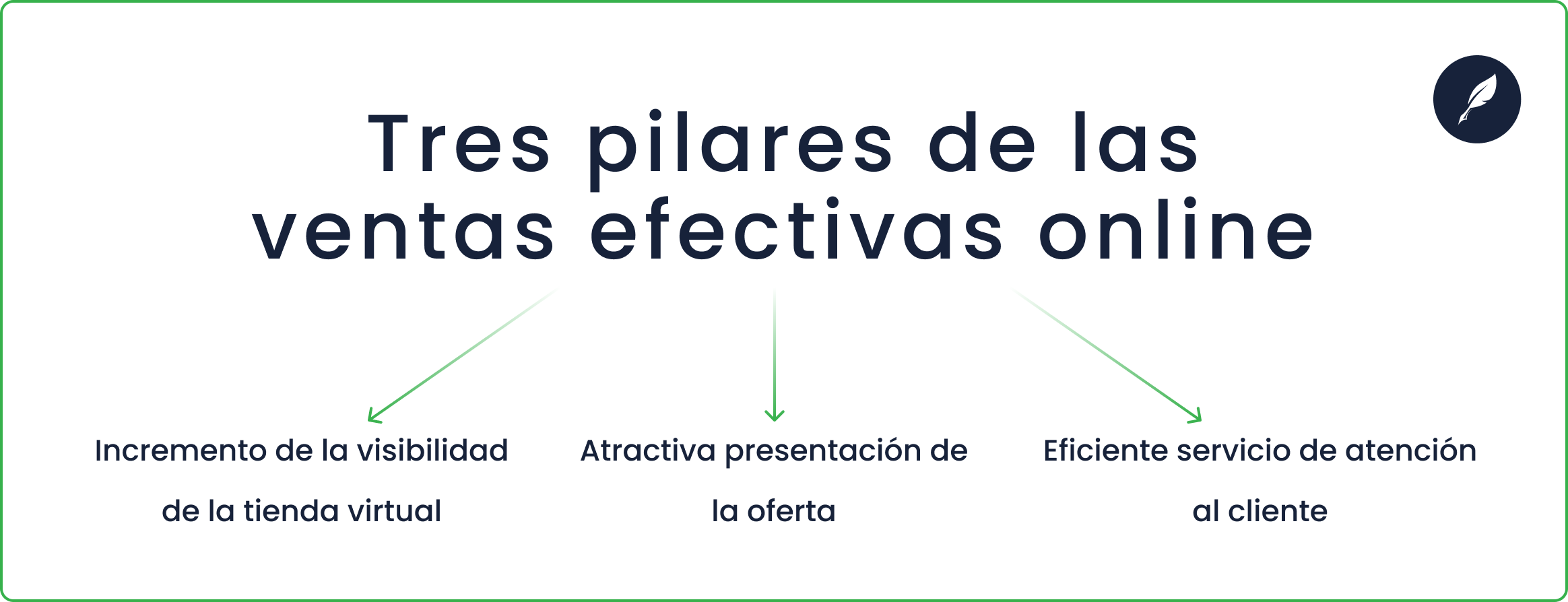 Tres pilares de las ventas efectivas online

Incremento de la visibilidad de la tienda virtual

Atractiva presentación de la oferta

Eficiente servicio de atención al cliente